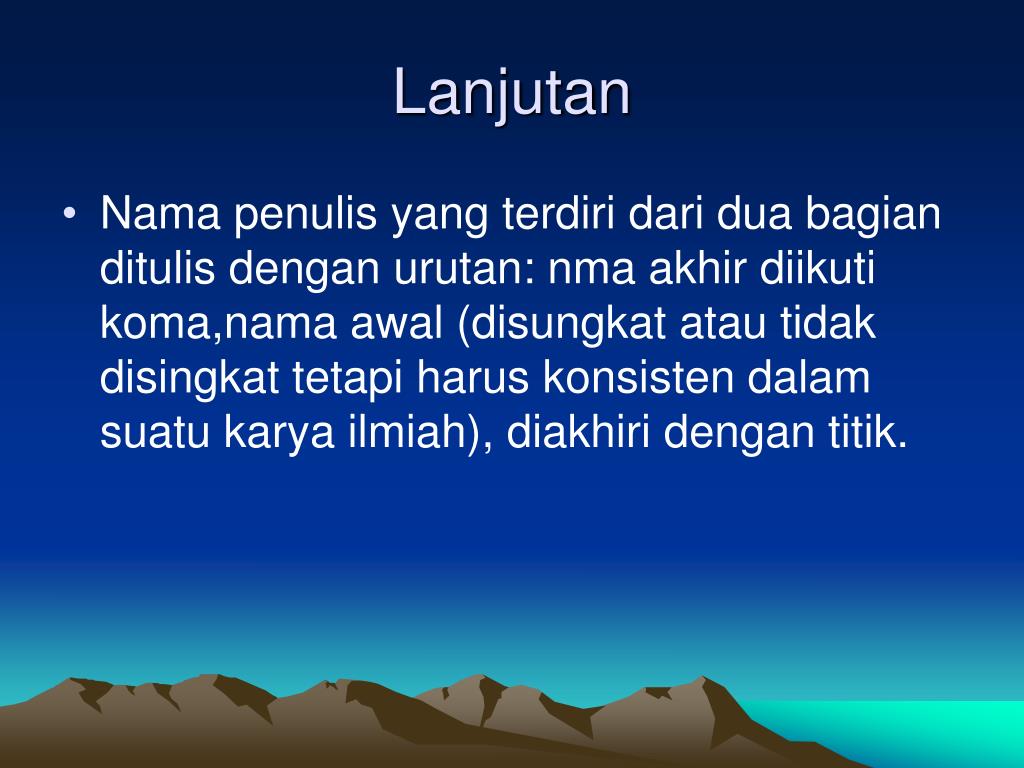 Lanjutan

• Nama penulis yang terdiri dari dua bagian ditulis dengan urutan: nma akhir diikuti koma,nama awal (disungkat atau tidak disingkat tetapi harus konsisten dalam suatu karya ilmiah), diakhiri dengan titik.